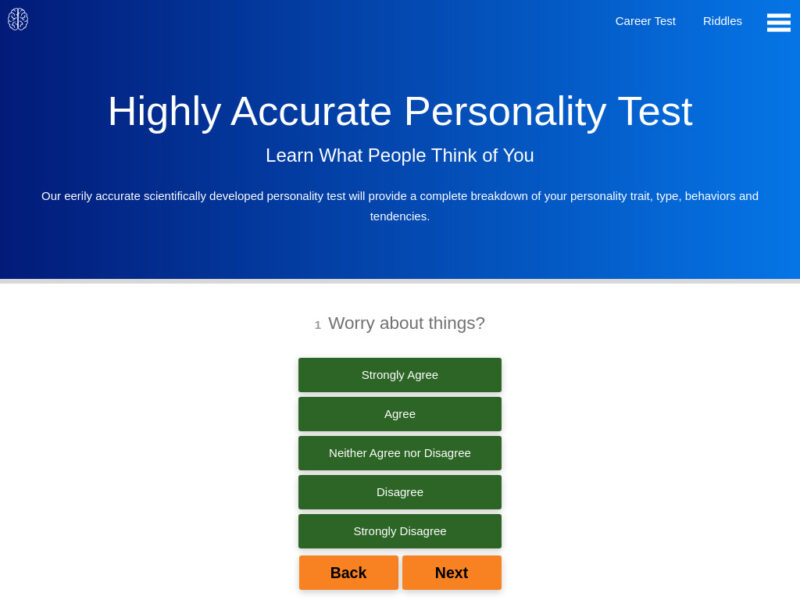 Career Test Riddles

Highly Accurate Personality Test

Learn What People Think of You

Our eerily accurate scientifically developed personality test will provide a complete breakdown of your personality trait, type, behaviors and tendencies.

1 Worry about things?

Strongly Agree

Agree

Neither Agree nor Disagree

Disagree

Strongly Disagree

Back

Next